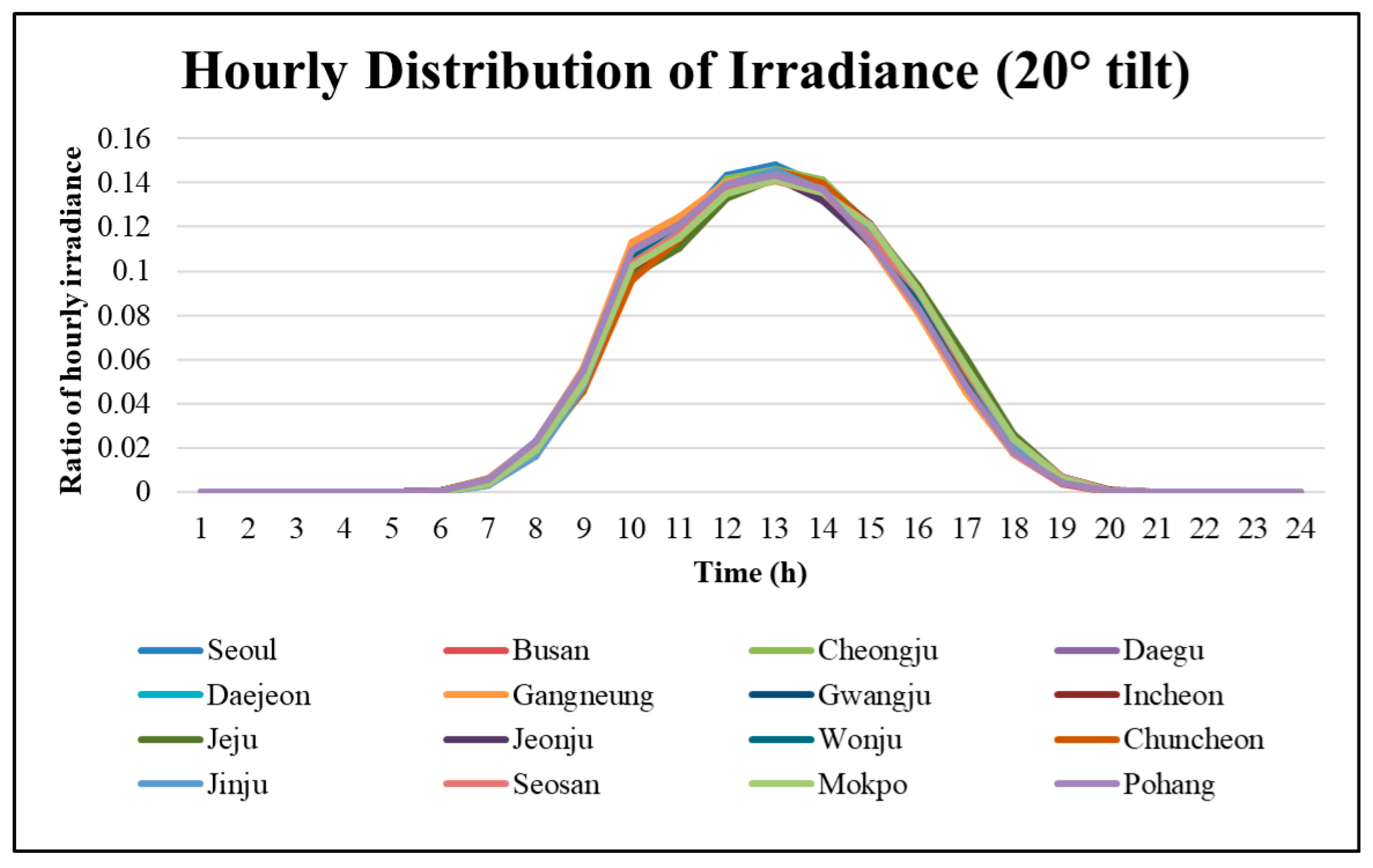 Hourly Distribution of Irradiance (20° tilt)

Ratio of hourly irradiance

0.16
0.14
0.12
0.1
0.08
0.06
0.04
0.02
0

1 2 3 4 5 6 7 8 9 10 11 12 13 14 15 16 17 18 19 20 21 22 23 24

Time (h)

Seoul
Busan
Cheongju
Daegu
Daejeon
Gangneung
Gwangju
Incheon
Jeju
Jeonju
Wonju
Chuncheon
Jinju
Seosan
Mokpo
Pohang